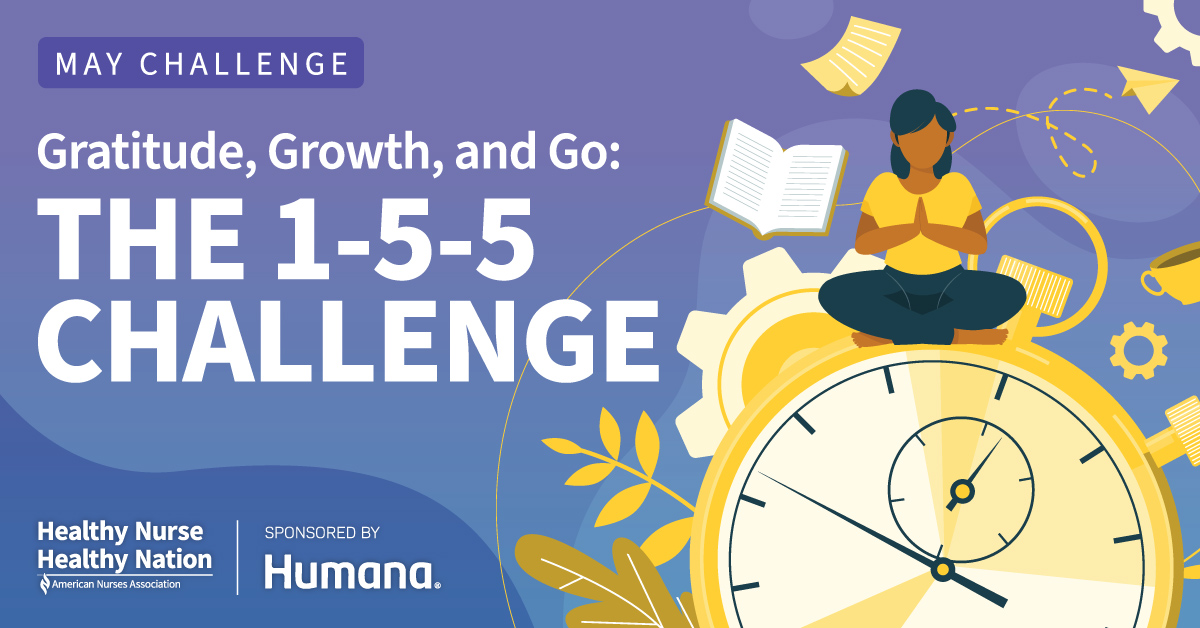 MAY CHALLENGE

Gratitude, Growth, and Go:

THE 1-5-5 CHALLENGE

Healthy Nurse Healthy Nation
American Nurses Association

SPONSORED BY
Humana.